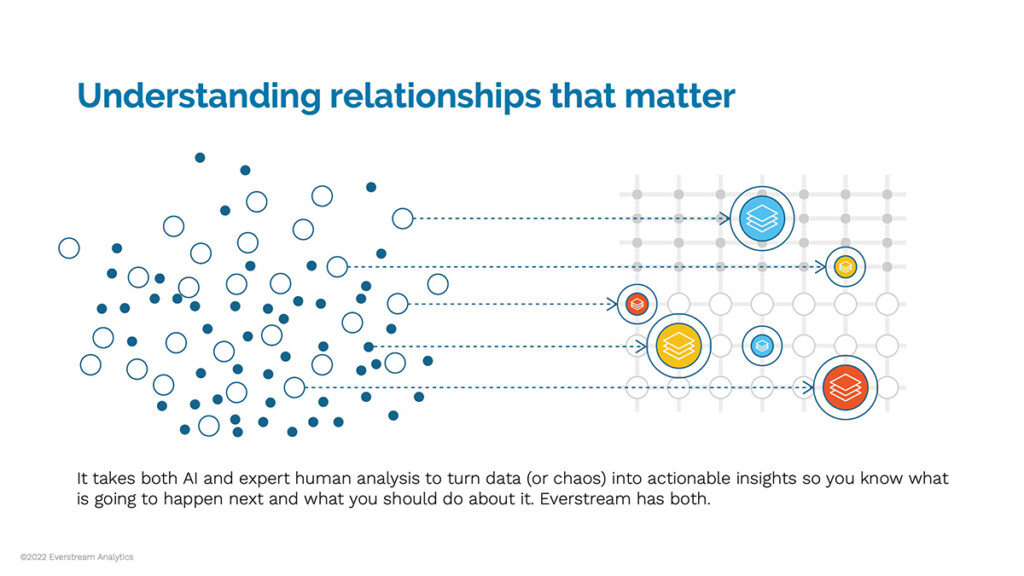 Understanding relationships that matter

It takes both AI and expert human analysis to turn data (or chaos) into actionable insights so you know what is going to happen next and what you should do about it. Everstream has both.

©2022 Everstream Analytics